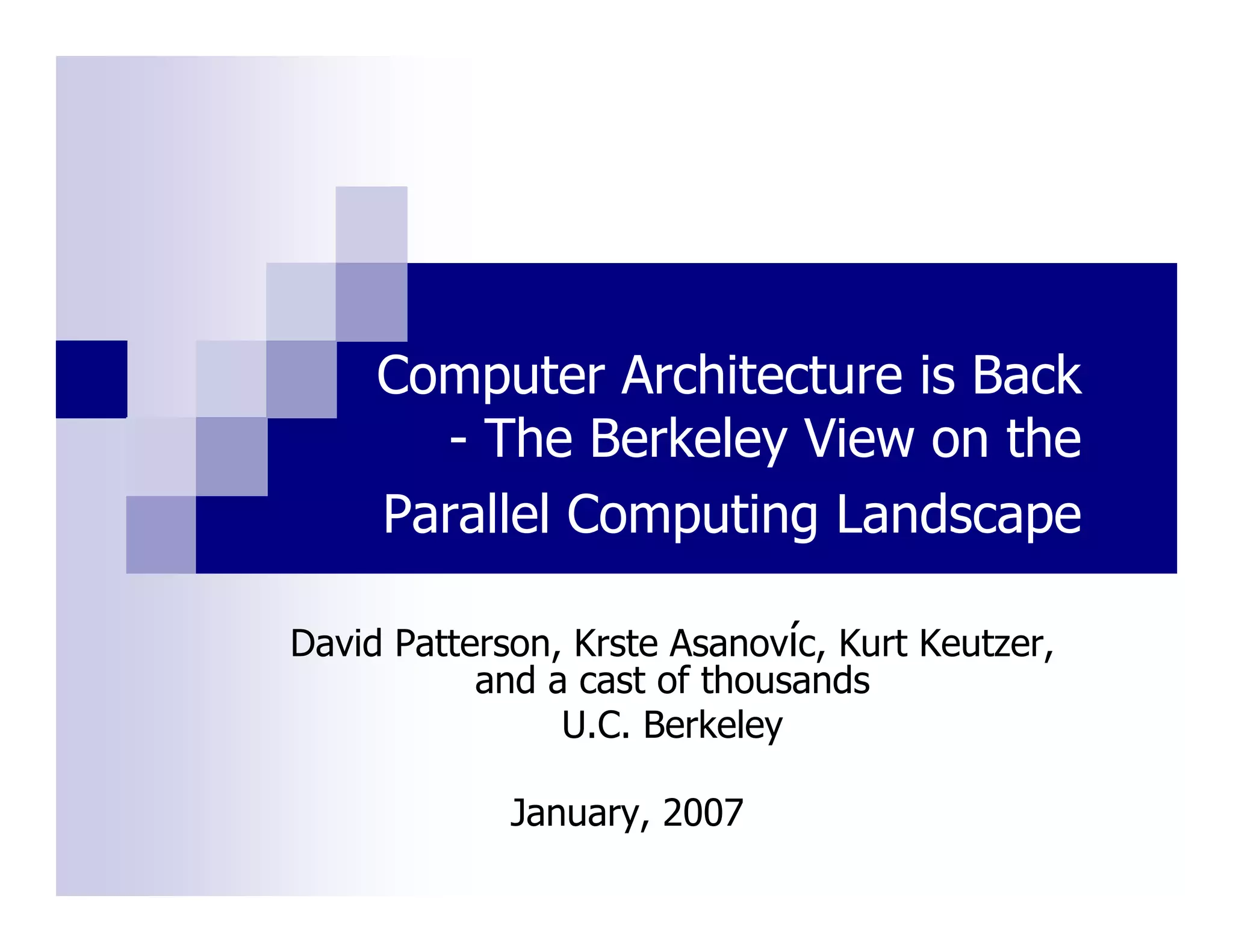 Computer Architecture is Back - The Berkeley View on the Parallel Computing Landscape

David Patterson, Krste Asanovíc, Kurt Keutzer, and a cast of thousands
U.C. Berkeley

January, 2007